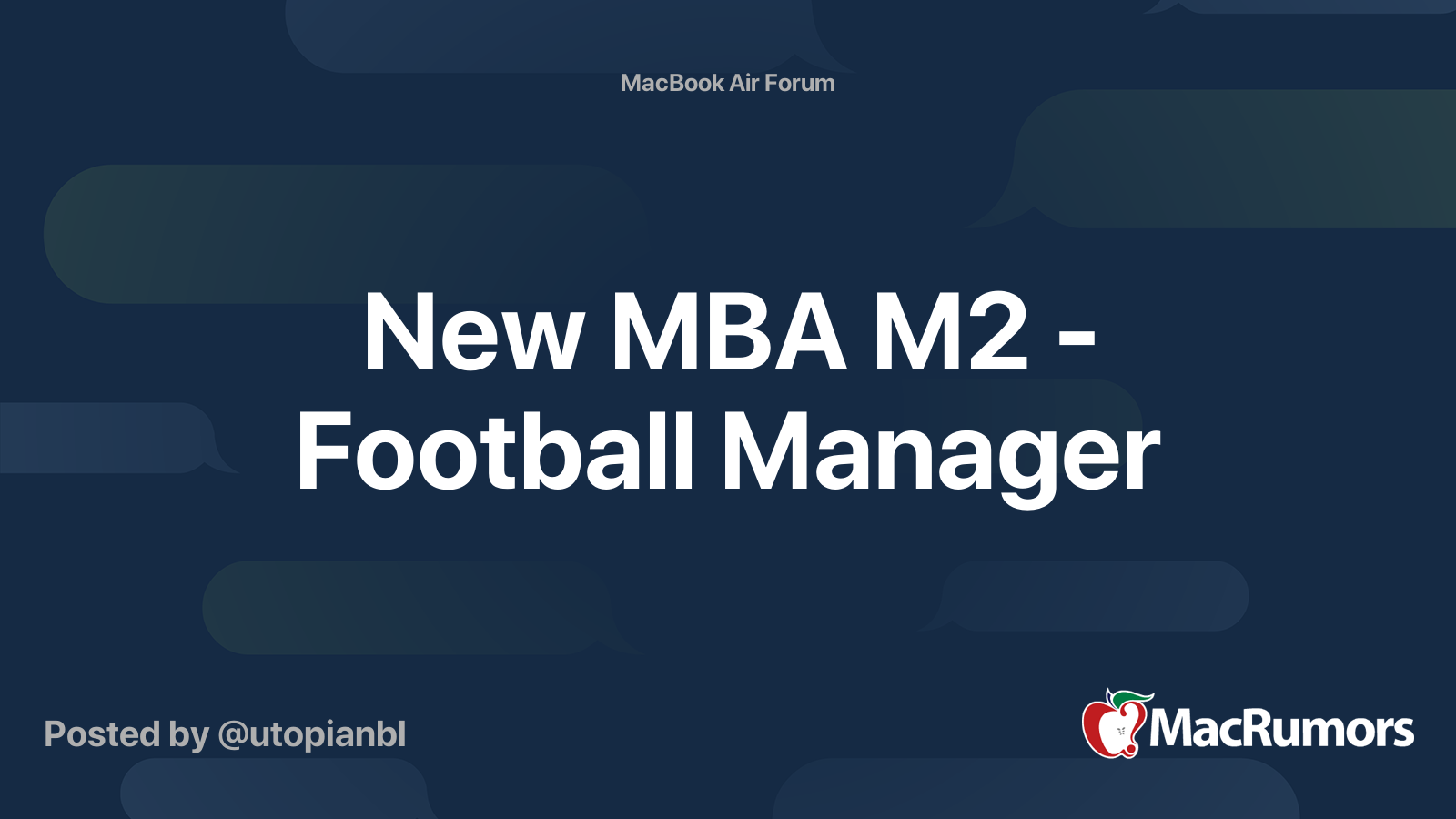 MacBook Air Forum

New MBA M2 - Football Manager

Posted by @utopianbl

MacRumors